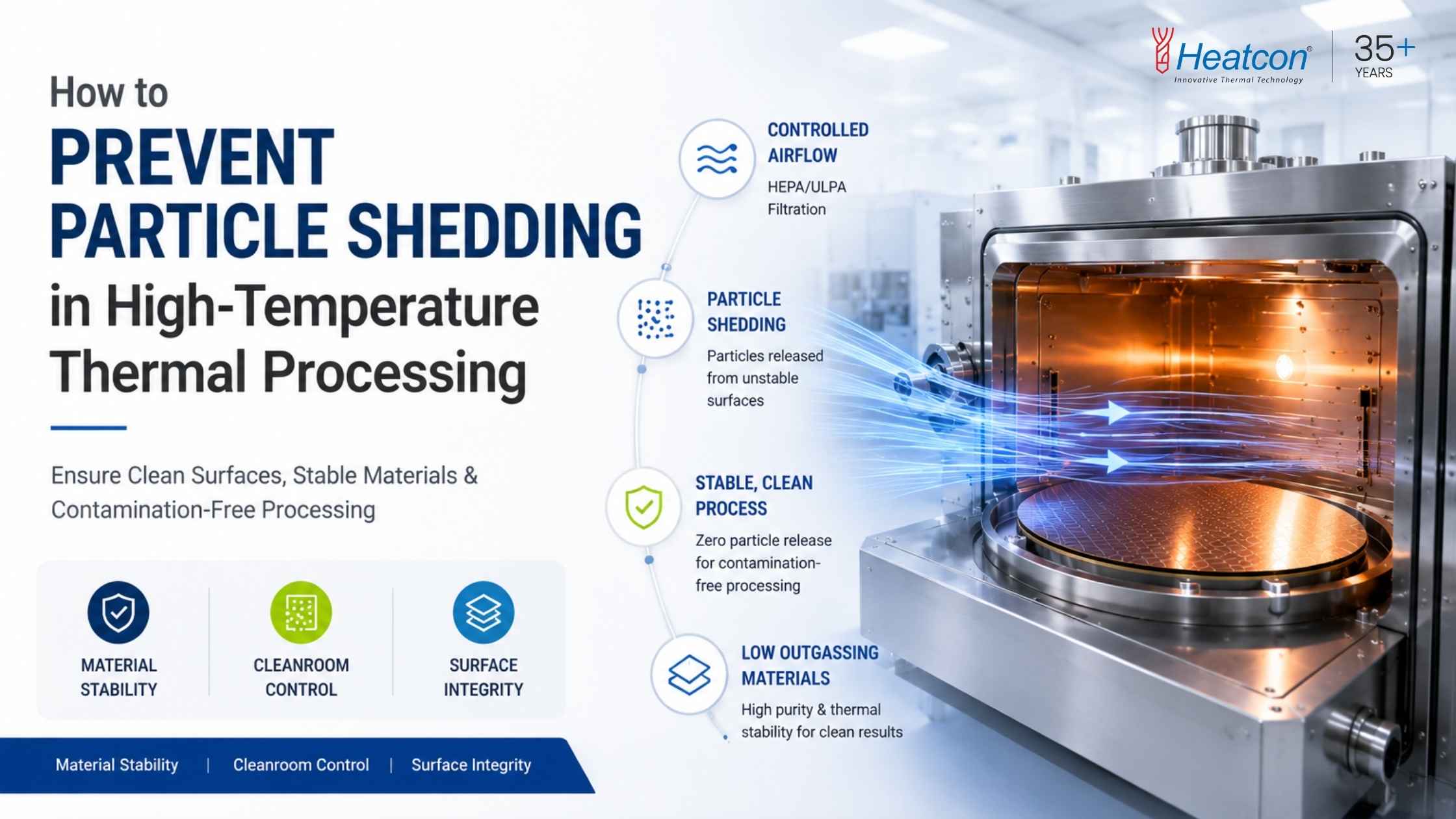 Heatcon®
Innovative Thermal Technology

35+
YEARS

How to
PREVENT PARTICLE SHEDDING
in High-Temperature Thermal Processing

Ensure Clean Surfaces, Stable Materials & Contamination-Free Processing

MATERIAL STABILITY

CLEANROOM CONTROL

SURFACE INTEGRITY

Material Stability | Cleanroom Control | Surface Integrity

CONTROLLED AIRFLOW
HEPA/ULPA Filtration

PARTICLE SHEDDING
Particles released from unstable surfaces

STABLE, CLEAN PROCESS
Zero particle release for contamination-free processing

LOW OUTGASSING MATERIALS
High purity & thermal stability for clean results